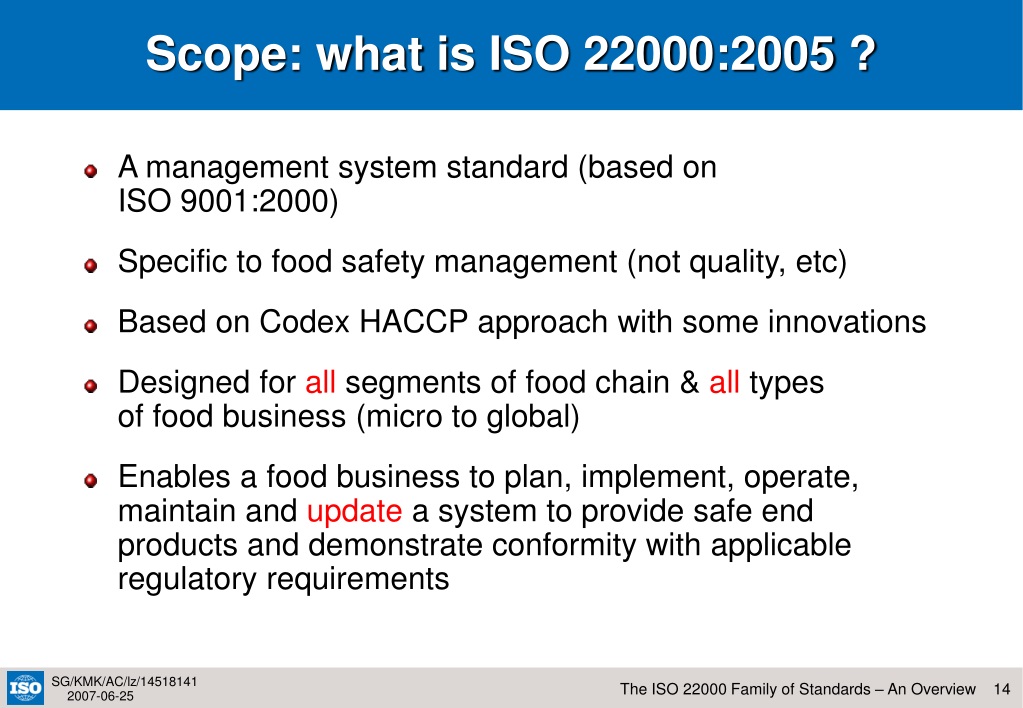 Scope: what is ISO 22000:2005 ?

A management system standard (based on ISO 9001:2000)

Specific to food safety management (not quality, etc)

Based on Codex HACCP approach with some innovations

Designed for all segments of food chain & all types of food business (micro to global)

Enables a food business to plan, implement, operate, maintain and update a system to provide safe end products and demonstrate conformity with applicable regulatory requirements

ISO

SG/KMK/AC/lz/14518141
2007-06-25

The ISO 22000 Family of Standards – An Overview 14